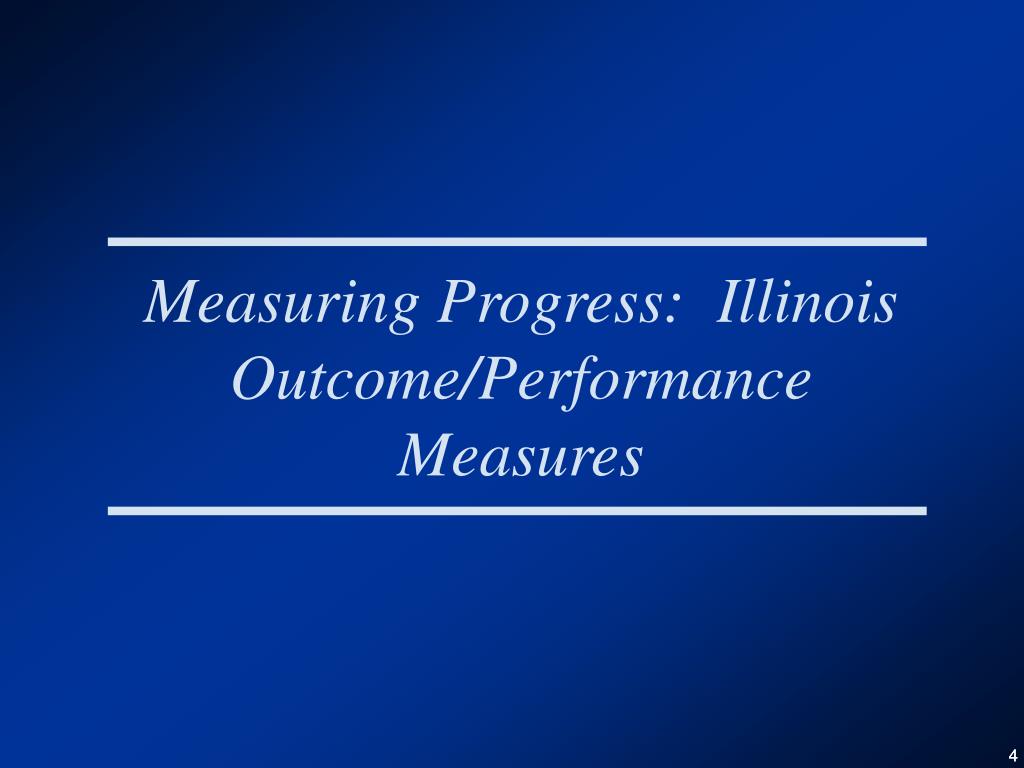 Measuring Progress: Illinois Outcome/Performance Measures

4